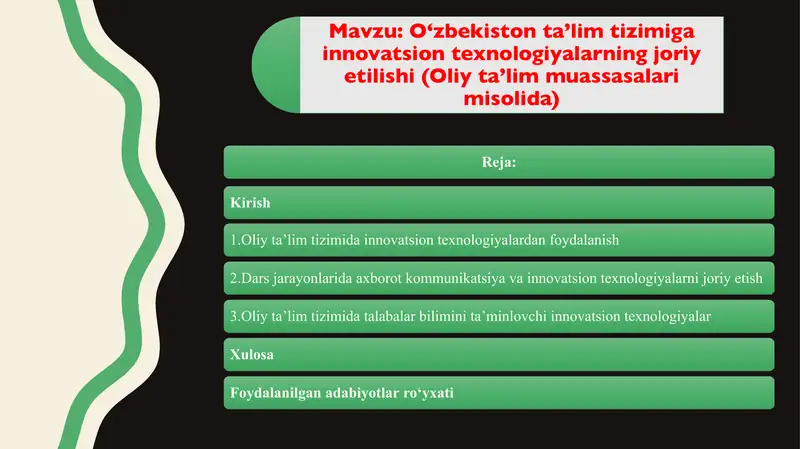 Mavzu: O‘zbekiston ta’lim tizimiga innovatsion texnologiyalarning joriy etilishi (Oliy ta’lim muassasalari misolida)

Reja:

Kirish

1.Oliy ta’lim tizimida innovatsion texnologiyalardan foydalanish

2.Dars jarayonlarida axborot kommunikatsiya va innovatsion texnologiyalarni joriy etish

3.Oliy ta’lim tizimida talabalar bilimini ta’minlovchi innovatsion texnologiyalar

Xulosa

Foydalanilgan adabiyotlar ro‘yxati